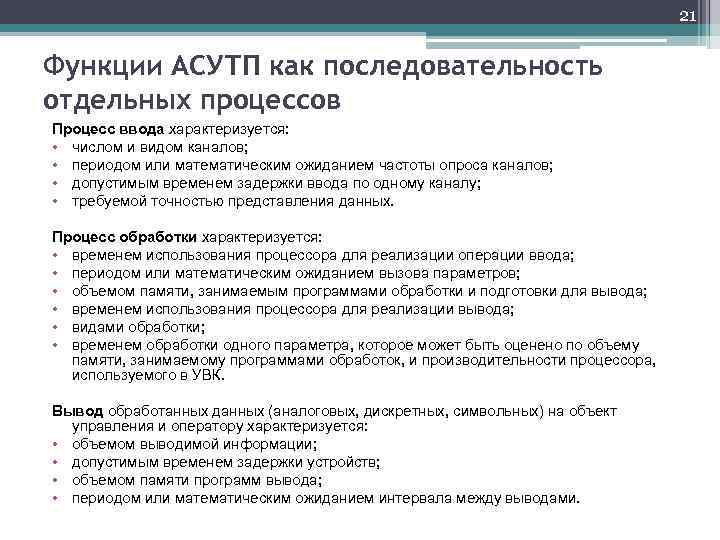 21

Функции АСУТП как последовательность отдельных процессов

Процесс ввода характеризуется:
• числом и видом каналов;
• периодом или математическим ожиданием частоты опроса каналов;
• допустимым временем задержки ввода по одному каналу;
• требуемой точностью представления данных.

Процесс обработки характеризуется:
• временем использования процессора для реализации операции ввода;
• периодом или математическим ожиданием вызова параметров;
• объемом памяти, занимаемым программами обработки и подготовки для вывода;
• временем использования процессора для реализации вывода;
• видами обработки;
• временем обработки одного параметра, которое может быть оценено по объему памяти, занимаемому программами обработок, и производительности процессора, используемого в УВК.

Вывод обработанных данных (аналоговых, дискретных, символьных) на объект управления и оператору характеризуется:
• объемом выводимой информации;
• допустимым временем задержки устройств;
• объемом памяти программ вывода;
• периодом или математическим ожиданием интервала между выводами.